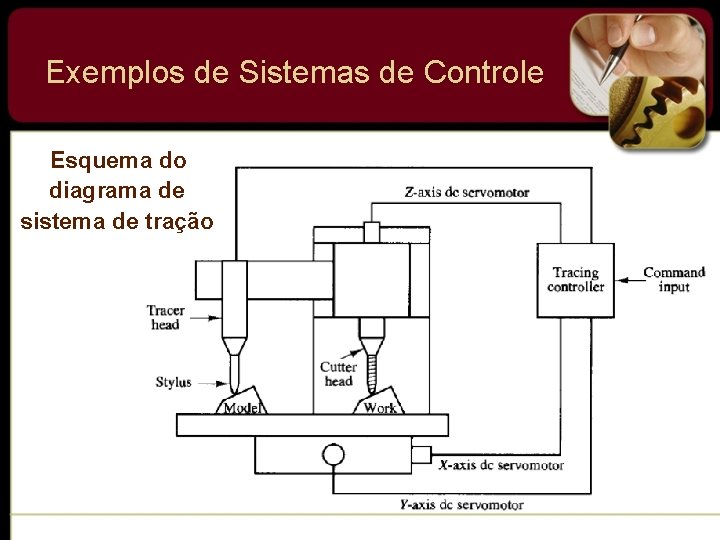 Exemplos de Sistemas de Controle

Esquema do diagrama de sistema de tração

Z-axis dc servomotor

Tracing controller

Command input

Tracer head

Stylus

Cutter head

Model

Work

X-axis dc servomotor

Y-axis dc servomotor